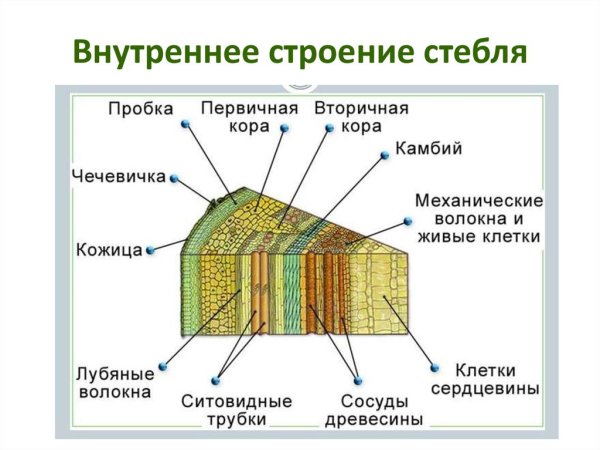 Внутреннее строение стебля

Пробка

Первичная кора

Вторичная кора

Камбий

Чечевичка

Механические волокна и живые клетки

Кожица

Лубяные волокна

Ситовидные трубки

Сосуды древесины

Клетки сердцевины